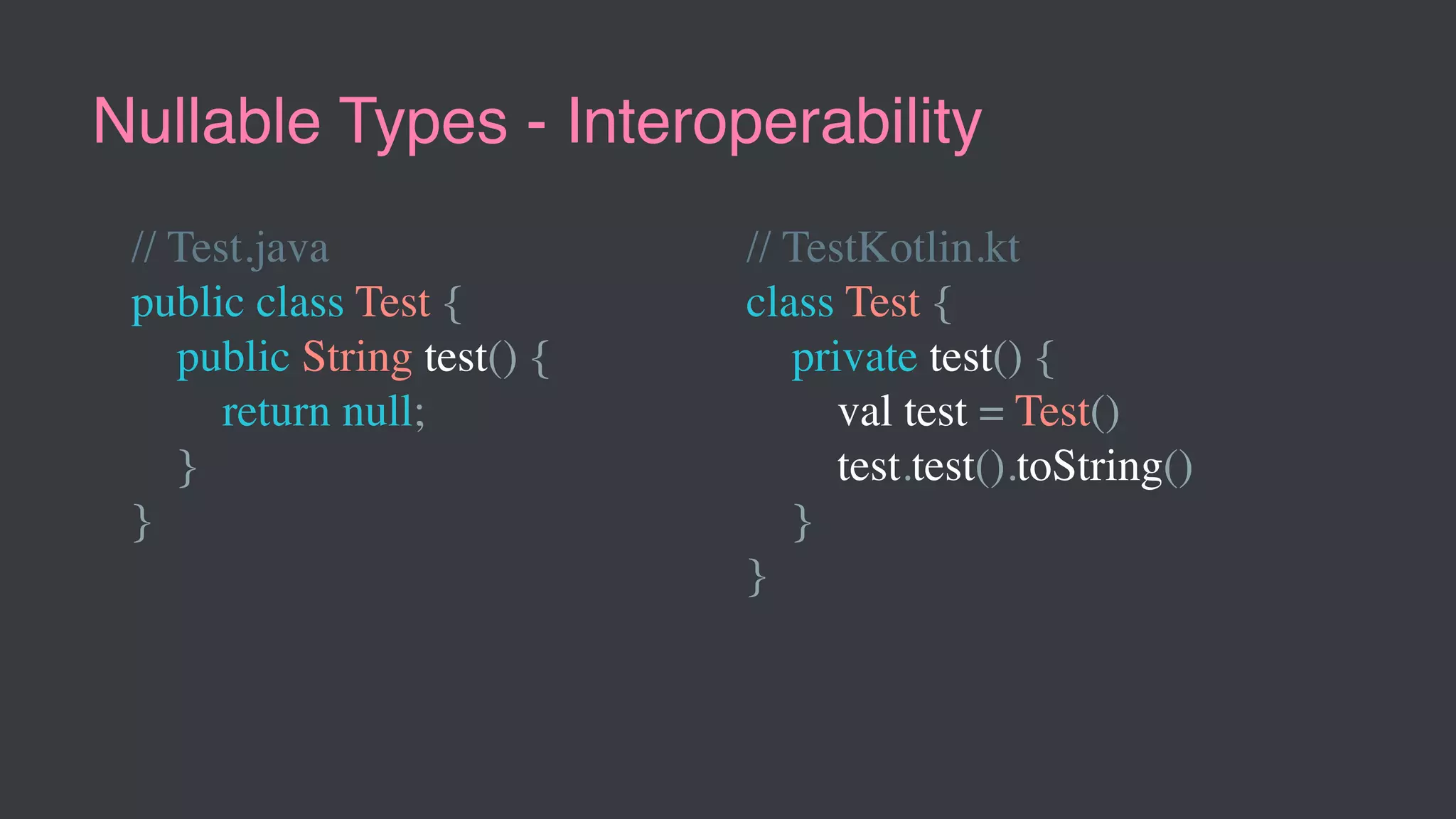 Nullable Types - Interoperability

// Test.java
public class Test {
public String test() {
return null;
}
}

// TestKotlin.kt
class Test {
private test() {
val test = Test()
test.test().toString()
}
}